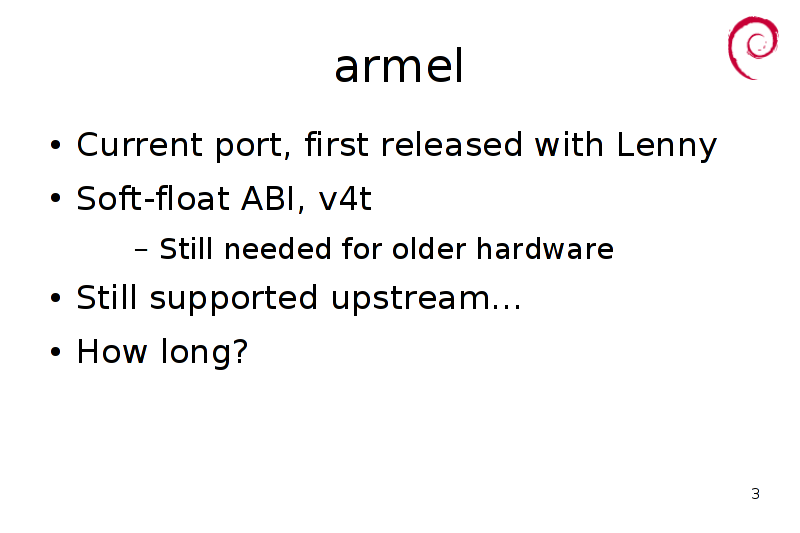 armel

• Current port, first released with Lenny
• Soft-float ABI, v4t
  – Still needed for older hardware
• Still supported upstream...
• How long?

3